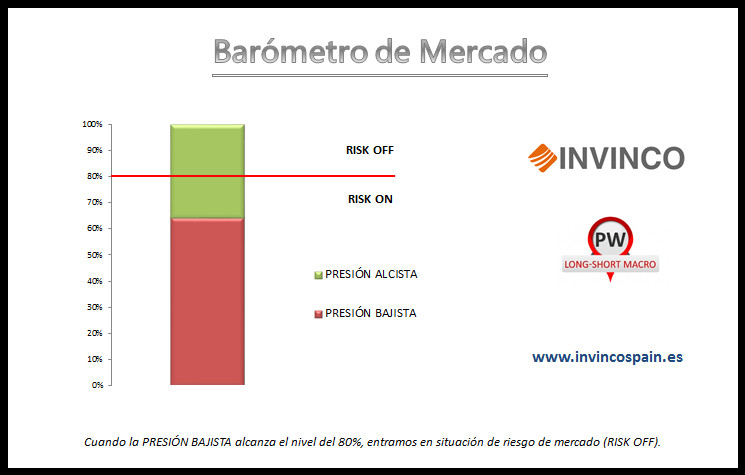 Barómetro de Mercado

100%
90%
80%
70%
60%
50%
40%
30%
20%
10%
0%

RISK OFF

RISK ON

PRESIÓN ALCISTA

PRESIÓN BAJISTA

INVINCO

PW
LONG-SHORT MACRO

www.invincospain.es

Cuando la PRESIÓN BAJISTA alcanza el nivel del 80%, entramos en situación de riesgo de mercado (RISK OFF).